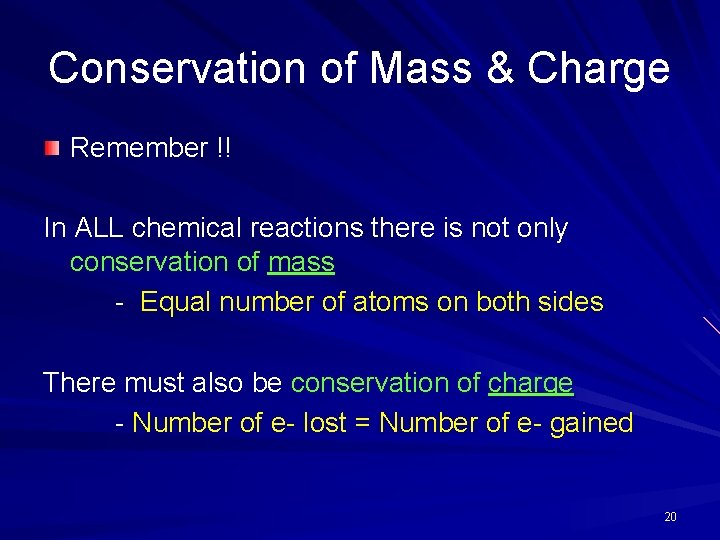 Conservation of Mass & Charge

Remember !!

In ALL chemical reactions there is not only conservation of mass

- Equal number of atoms on both sides

There must also be conservation of charge

- Number of e- lost = Number of e- gained

20